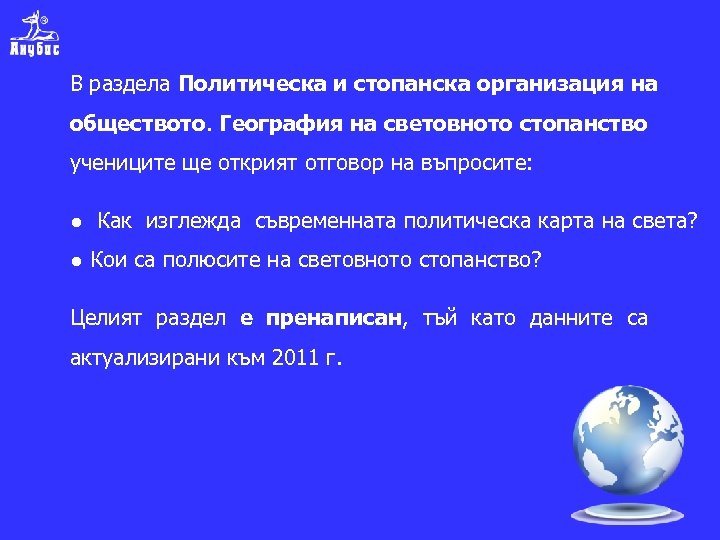 Анубис

В раздела Политическа и стопанска организация на обществото. География на световното стопанство учениците ще открият отговор на въпросите:

● Как изглежда съвременната политическа карта на света?
● Кои са полюсите на световното стопанство?

Целият раздел е пренаписан, тъй като данните са актуализирани към 2011 г.